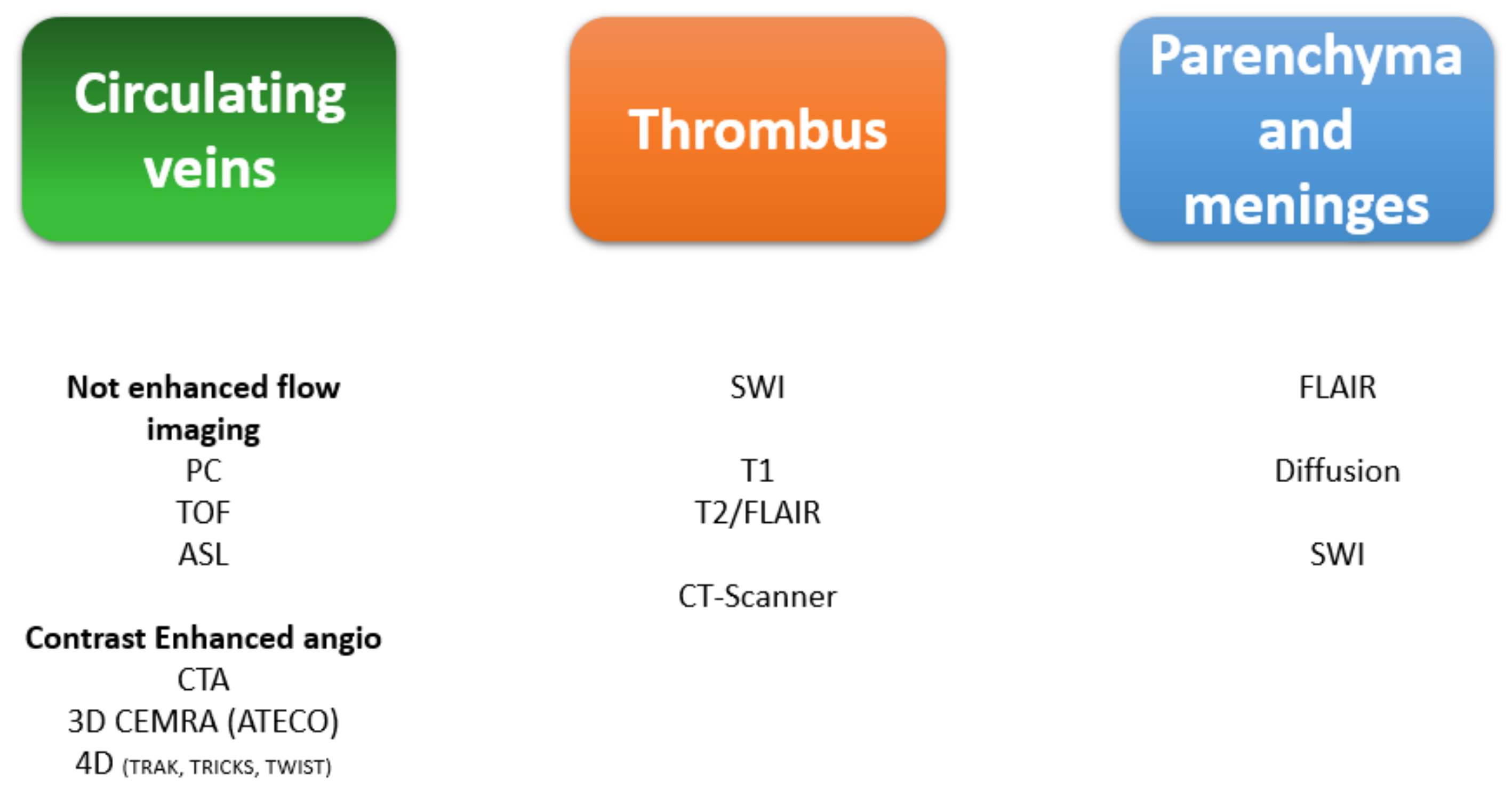 Circulating veins

Not enhanced flow imaging
PC
TOF
ASL

Contrast Enhanced angio
CTA
3D CEMRA (ATECO)
4D (TRAK, TRICKS, TWIST)

Thrombus

SWI

T1
T2/FLAIR

CT-Scanner

Parenchyma and meninges

FLAIR

Diffusion

SWI